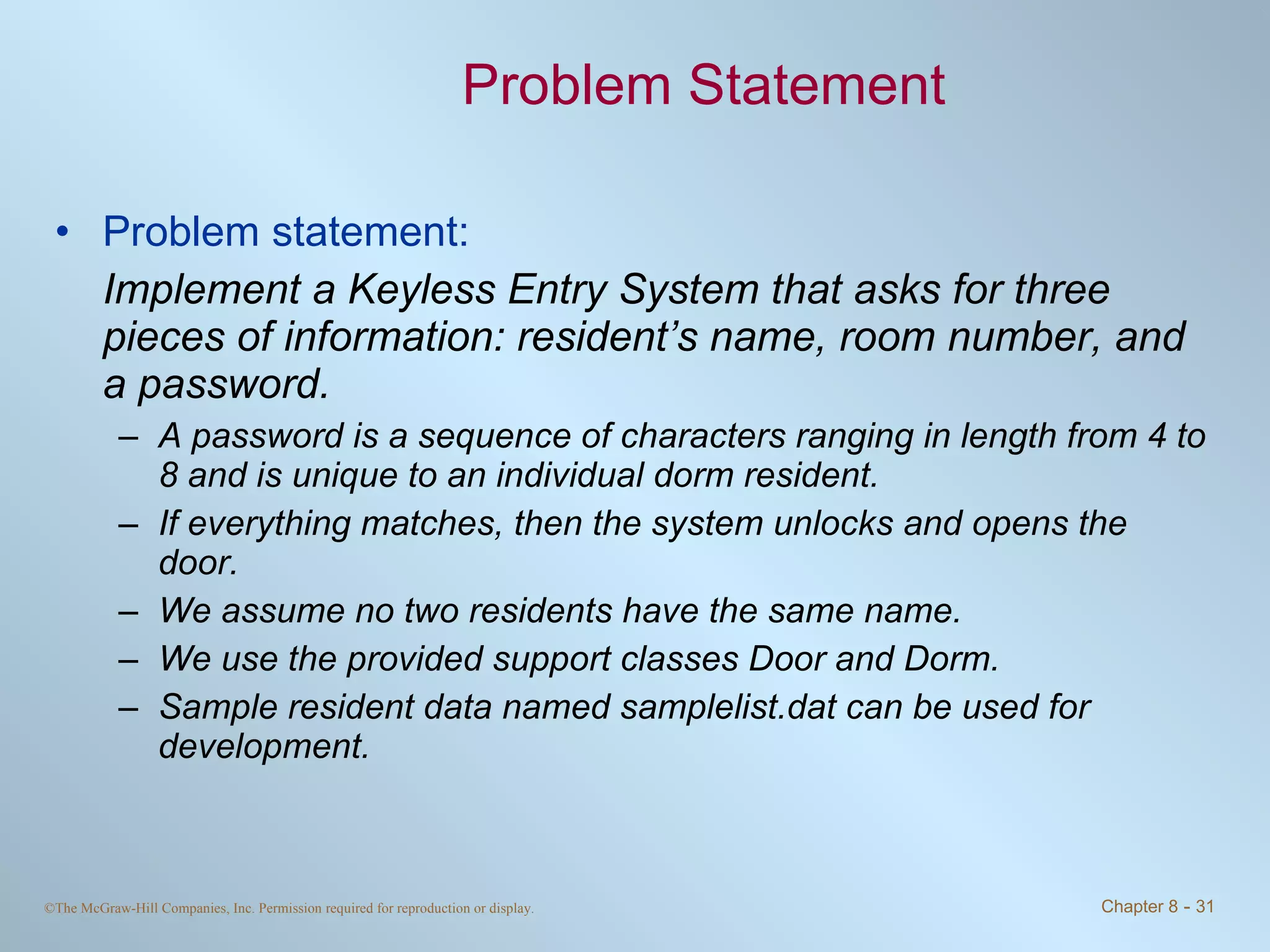 Problem Statement

• Problem statement:

Implement a Keyless Entry System that asks for three pieces of information: resident’s name, room number, and a password.

– A password is a sequence of characters ranging in length from 4 to 8 and is unique to an individual dorm resident.
– If everything matches, then the system unlocks and opens the door.
– We assume no two residents have the same name.
– We use the provided support classes Door and Dorm.
– Sample resident data named samplelist.dat can be used for development.

©The McGraw-Hill Companies, Inc. Permission required for reproduction or display.

Chapter 8 - 31